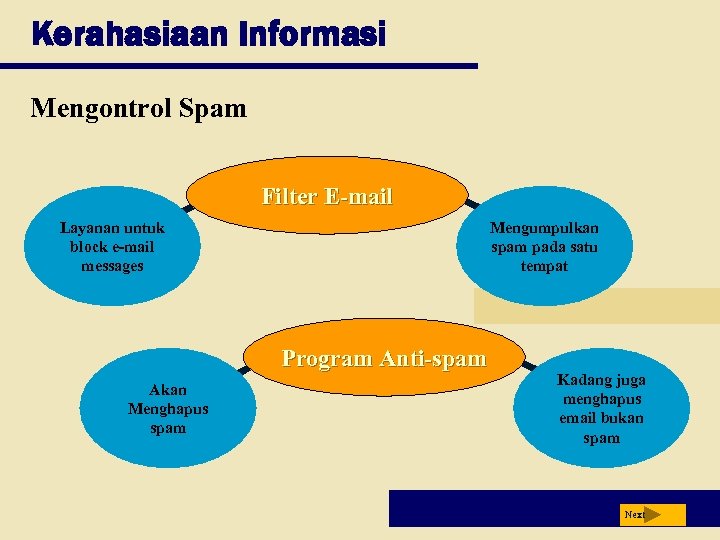 Kerahasiaan Informasi

Mengontrol Spam

Filter E-mail

Layanan untuk block e-mail messages

Mengumpulkan spam pada satu tempat

Program Anti-spam

Akan Menghapus spam

Kadang juga menghapus email bukan spam

Next